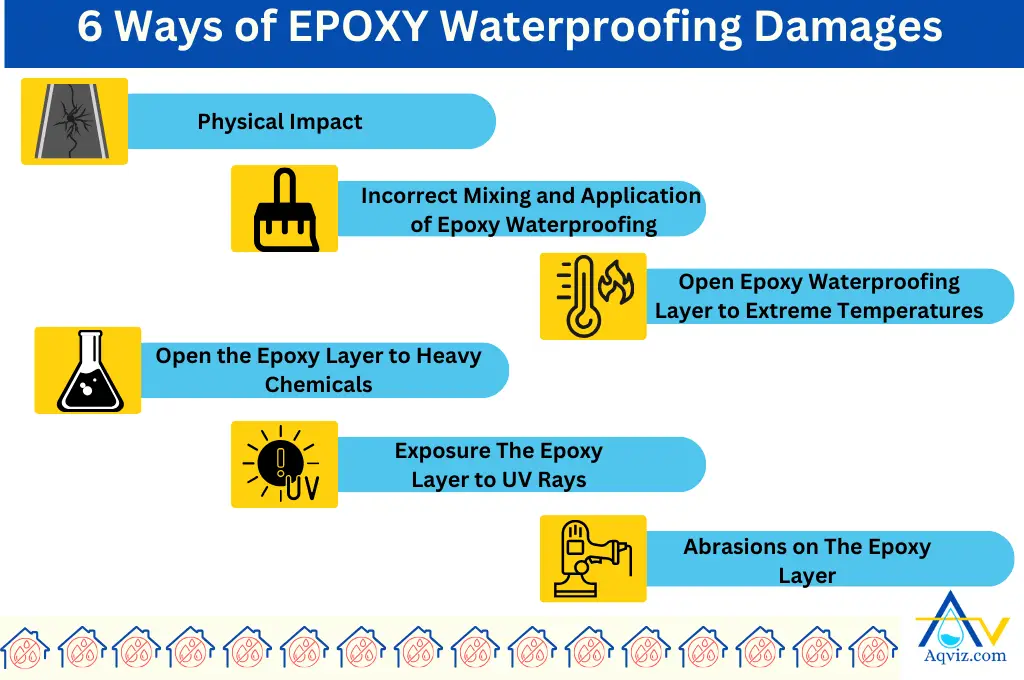 6 Ways of EPOXY Waterproofing Damages

Physical Impact

Incorrect Mixing and Application of Epoxy Waterproofing

Open Epoxy Waterproofing Layer to Extreme Temperatures

Open the Epoxy Layer to Heavy Chemicals

Exposure The Epoxy Layer to UV Rays

UV

Abrasions on The Epoxy Layer

Aqviz.com